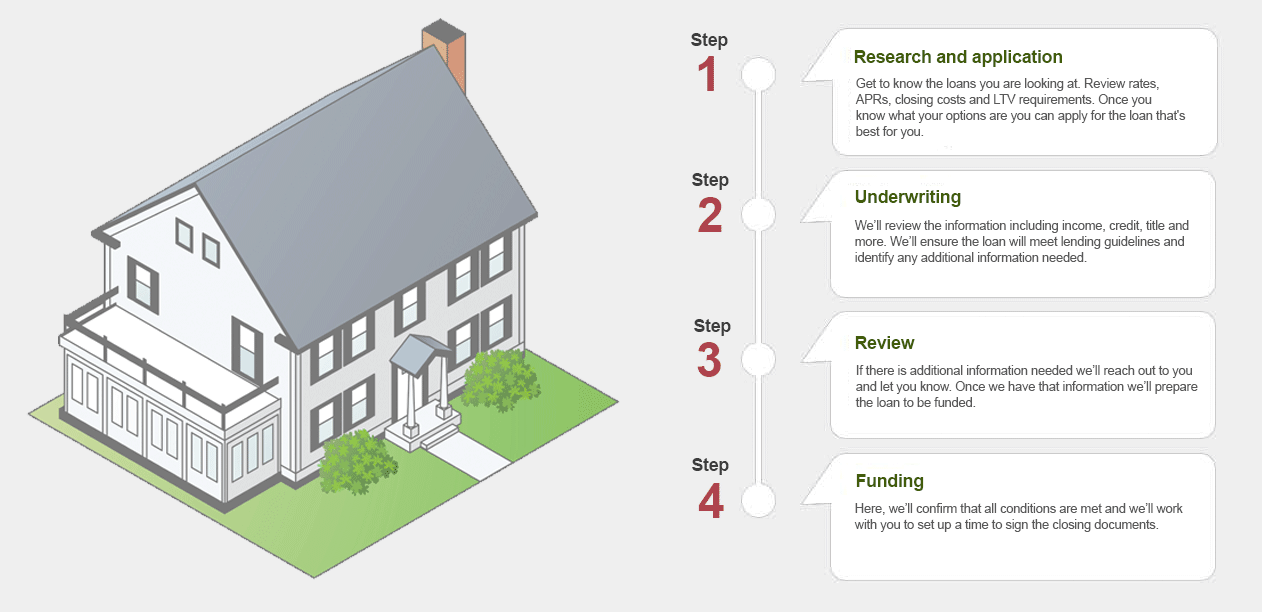 Step
1

Research and application

Get to know the loans you are looking at. Review rates, APRs, closing costs and LTV requirements. Once you know what your options are you can apply for the loan that's best for you.

Step
2

Underwriting

We'll review the information including income, credit, title and more. We'll ensure the loan will meet lending guidelines and identify any additional information needed.

Step
3

Review

If there is additional information needed we'll reach out to you and let you know. Once we have that information we'll prepare the loan to be funded.

Step
4

Funding

Here, we'll confirm that all conditions are met and we'll work with you to set up a time to sign the closing documents.